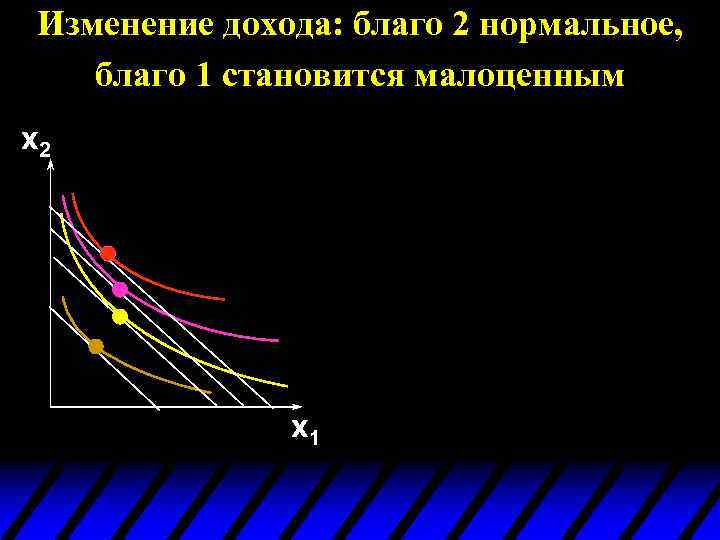 Изменение дохода: благо 2 нормальное, благо 1 становится малоценным

$x_2$

$x_1$